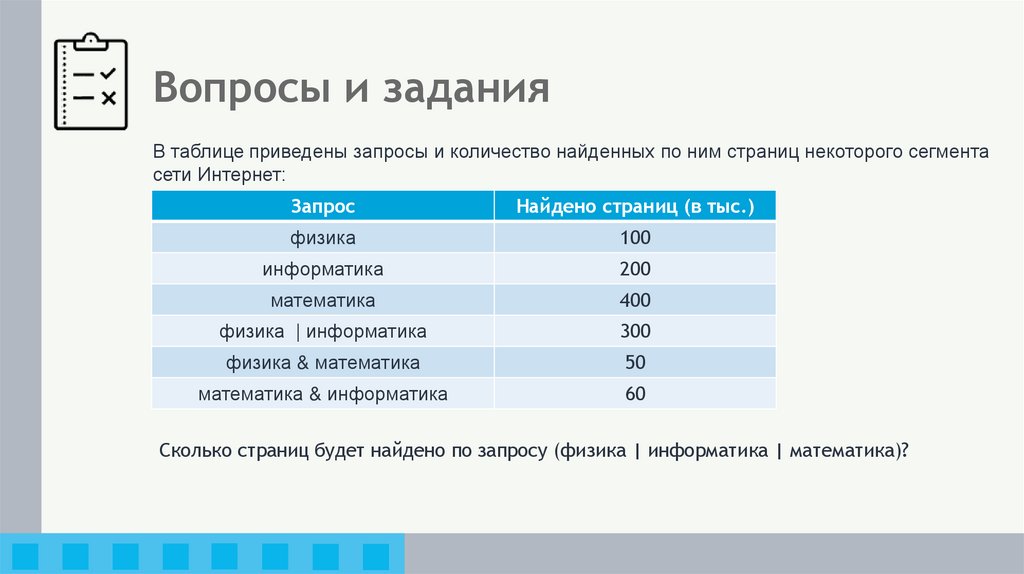 Вопросы и задания

В таблице приведены запросы и количество найденных по ним страниц некоторого сегмента сети Интернет:

| Запрос | Найдено страниц (в тыс.) |
|---|---|
| физика | 100 |
| информатика | 200 |
| математика | 400 |
| физика \| информатика | 300 |
| физика & математика | 50 |
| математика & информатика | 60 |

Сколько страниц будет найдено по запросу (физика | информатика | математика)?